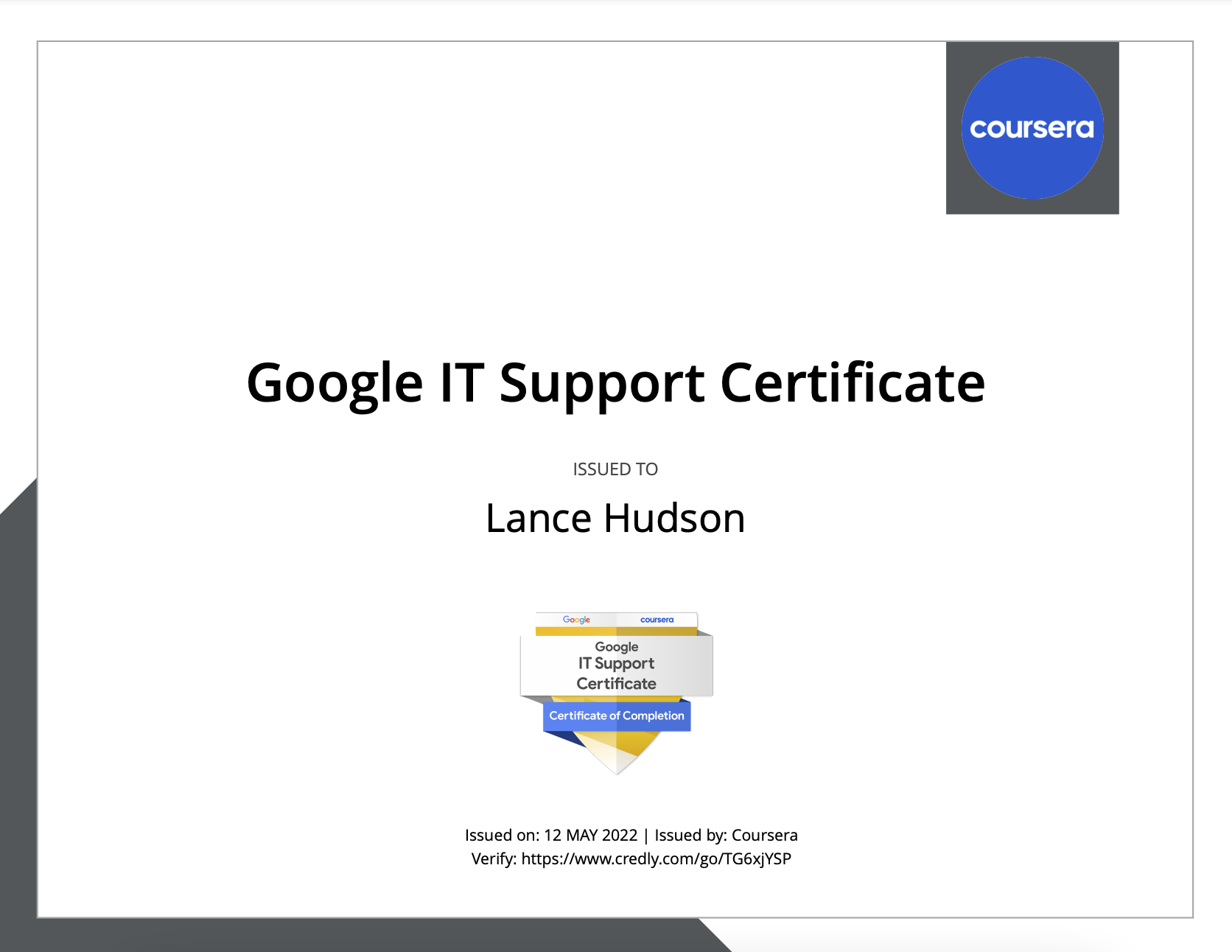 coursera

Google IT Support Certificate

ISSUED TO

Lance Hudson

Google coursera

Google IT Support Certificate

Certificate of Completion

Issued on: 12 MAY 2022 | Issued by: Coursera
Verify: https://www.credly.com/go/TG6xjYSP